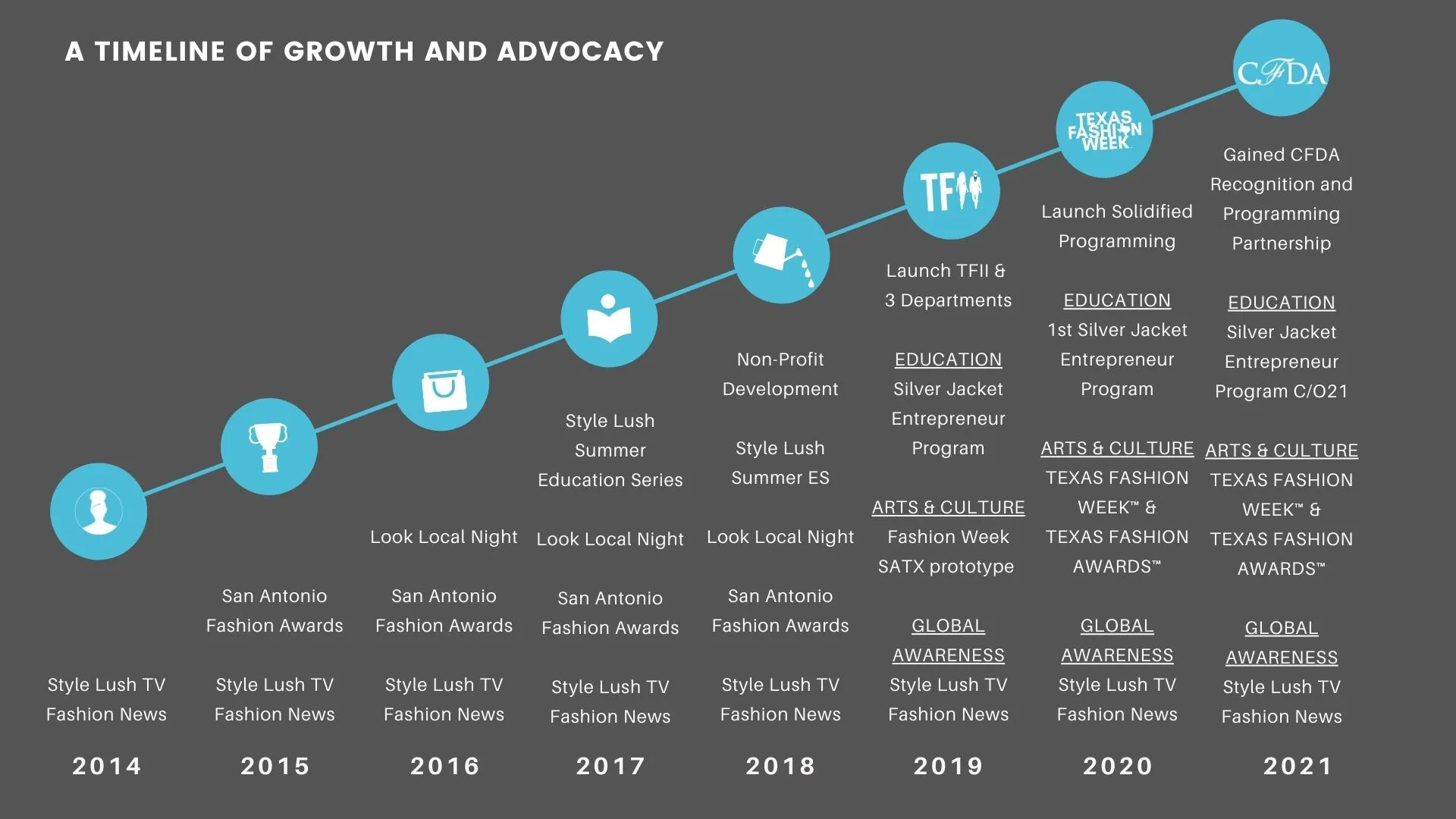 A TIMELINE OF GROWTH AND ADVOCACY

Style Lush TV Fashion News

2014

San Antonio Fashion Awards

Style Lush TV Fashion News

2015

Look Local Night

San Antonio Fashion Awards

Style Lush TV Fashion News

2016

Style Lush Summer Education Series

Look Local Night

San Antonio Fashion Awards

Style Lush TV Fashion News

2017

Non-Profit Development

Style Lush Summer ES

Look Local Night

San Antonio Fashion Awards

Style Lush TV Fashion News

2018

TFII

Launch TFII & 3 Departments

EDUCATION
Silver Jacket Entrepreneur Program

ARTS & CULTURE
Fashion Week SATX prototype

GLOBAL AWARENESS
Style Lush TV Fashion News

2019

TEXAS FASHION WEEK

Launch Solidified Programming

EDUCATION
1st Silver Jacket Entrepreneur Program

ARTS & CULTURE
TEXAS FASHION WEEK™ & TEXAS FASHION AWARDS™

GLOBAL AWARENESS
Style Lush TV Fashion News

2020

CFDA

Gained CFDA Recognition and Programming Partnership

EDUCATION
Silver Jacket Entrepreneur Program C/O21

ARTS & CULTURE
TEXAS FASHION WEEK™ & TEXAS FASHION AWARDS™

GLOBAL AWARENESS
Style Lush TV Fashion News

2021